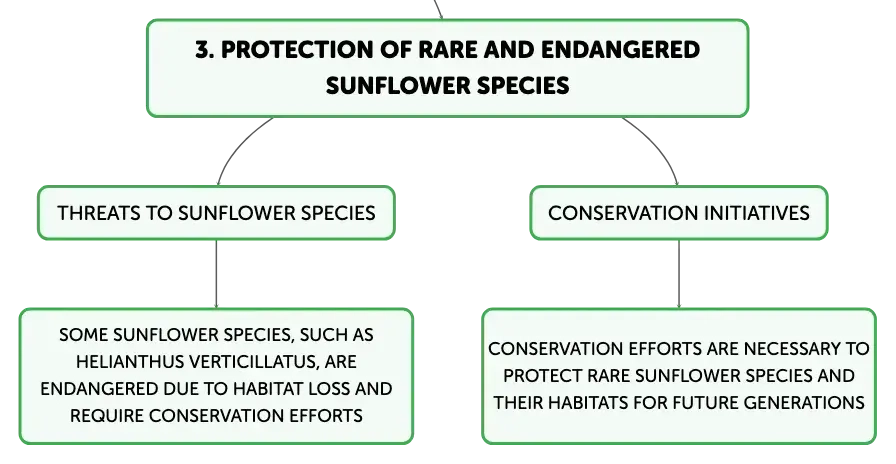 3. PROTECTION OF RARE AND ENDANGERED SUNFLOWER SPECIES

THREATS TO SUNFLOWER SPECIES

SOME SUNFLOWER SPECIES, SUCH AS HELIANTHUS VERTICILLATUS, ARE ENDANGERED DUE TO HABITAT LOSS AND REQUIRE CONSERVATION EFFORTS

CONSERVATION INITIATIVES

CONSERVATION EFFORTS ARE NECESSARY TO PROTECT RARE SUNFLOWER SPECIES AND THEIR HABITATS FOR FUTURE GENERATIONS